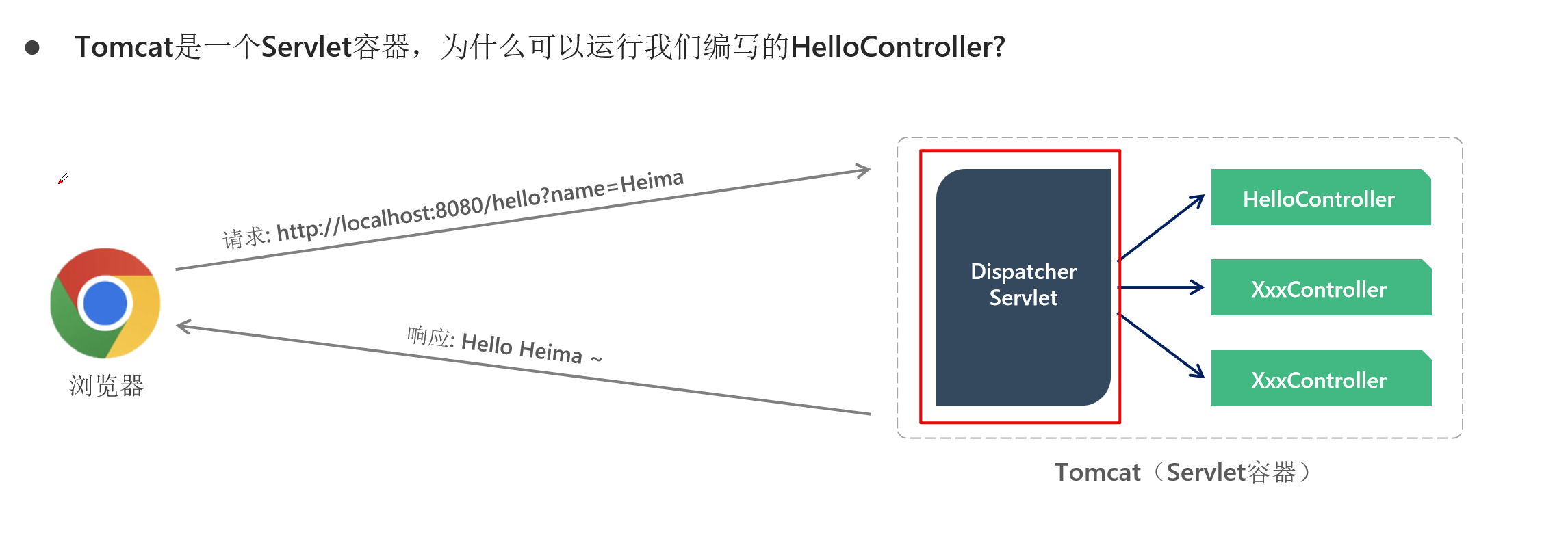 ● Tomcat是一个Servlet容器，为什么可以运行我们编写的HelloController?

请求: http://localhost:8080/hello?name=Heima

响应: Hello Heima ~

浏览器

Dispatcher Servlet

HelloController

XxxController

XxxController

Tomcat（Servlet容器）